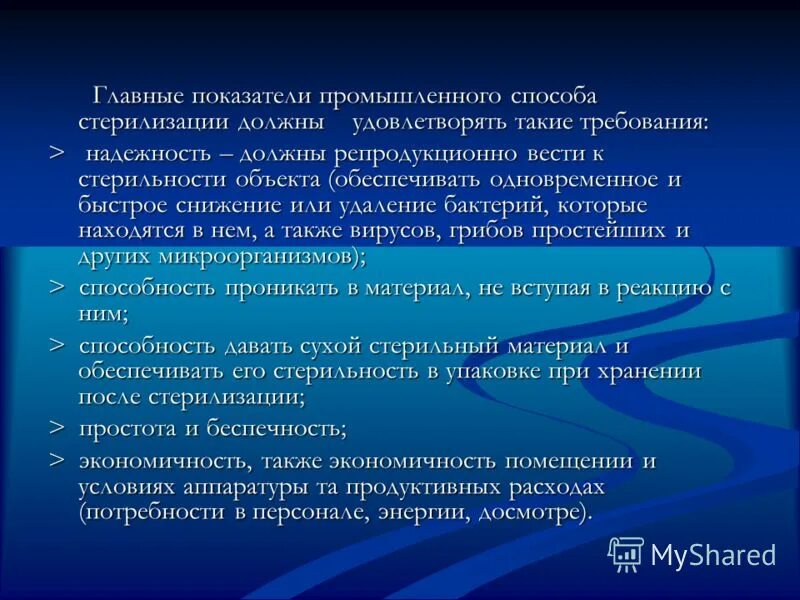 Главные показатели промышленного способа стерилизации должны удовлетворять такие требования:

> надежность – должны репродукционно вести к стерильности объекта (обеспечивать одновременное и быстрое снижение или удаление бактерий, которые находятся в нем, а также вирусов, грибов простейших и других микроорганизмов);

> способность проникать в материал, не вступая в реакцию с ним;

> способность давать сухой стерильный материал и обеспечивать его стерильность в упаковке при хранении после стерилизации;

> простота и беспечность;

> экономичность, также экономичность помещении и условиях аппаратуры та продуктивных расходах (потребности в персонале, энергии, досмотре).

MyShared